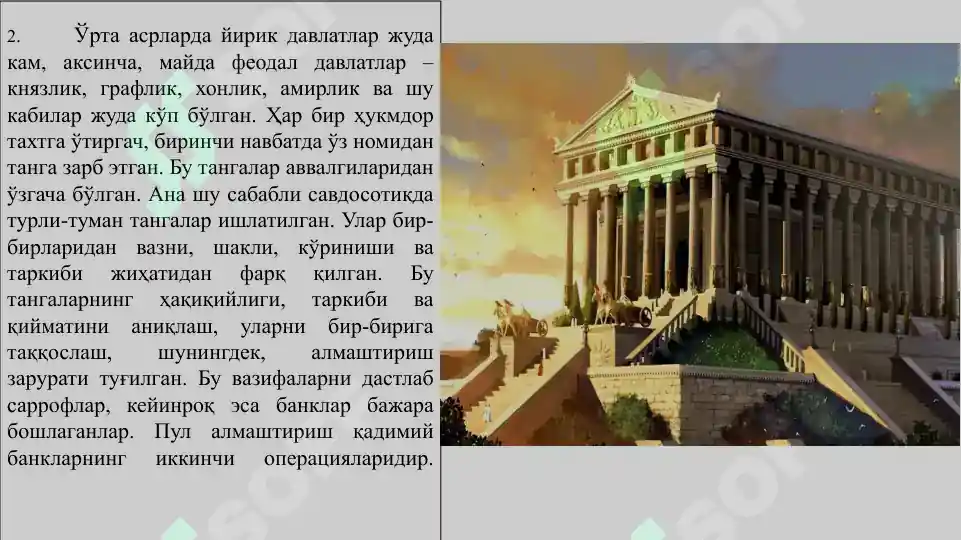 2. Ўрта асрларда йирик давлатлар жуда кам, аксинча, майда феодал давлатлар – князлик, графлик, хонлик, амирлик ва шу кабилар жуда кўп бўлган. Ҳар бир ҳукмдор тахтга ўтиргач, биринчи навбатда ўз номидан танга зарб этган. Бу тангалар аввалгиларидан ўзгача бўлган. Ана шу сабабли савдосотиқда турли-туман тангалар ишлатилган. Улар бир-бирларидан вазни, шакли, кўриниши ва таркиби жиҳатидан фарқ қилган. Бу тангаларнинг ҳақиқийлиги, таркиби ва қийматини аниқлаш, уларни бир-бирига таққослаш, шунингдек, алмаштириш зарурати туғилган. Бу вазифаларни дастлаб саррофлар, кейинроқ эса банклар бажара бошлаганлар. Пул алмаштириш қадимий банкларнинг иккинчи операцияларидир.